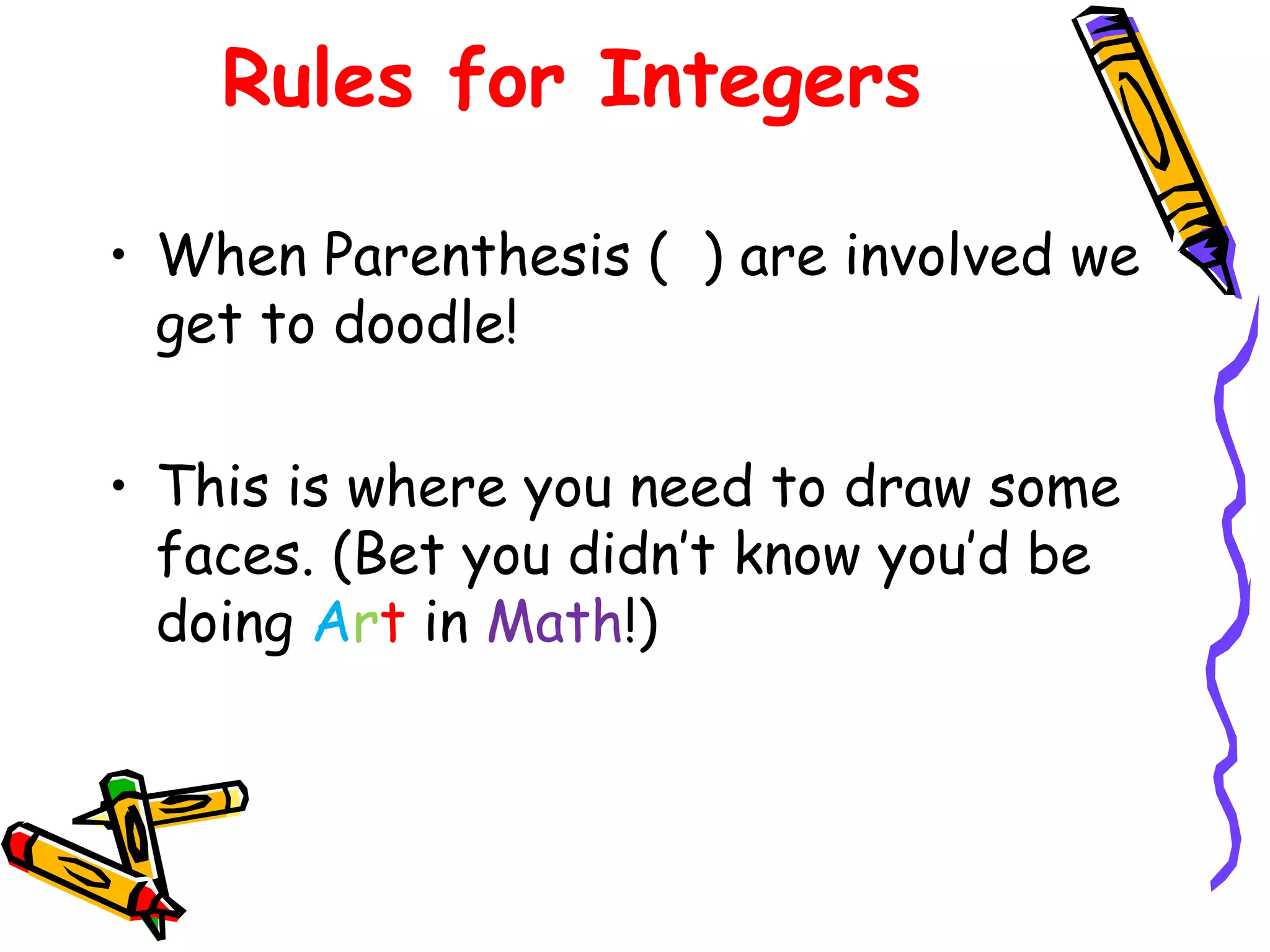 Rules for Integers

• When Parenthesis (  ) are involved we get to doodle!

• This is where you need to draw some faces. (Bet you didn't know you'd be doing Art in Math!)